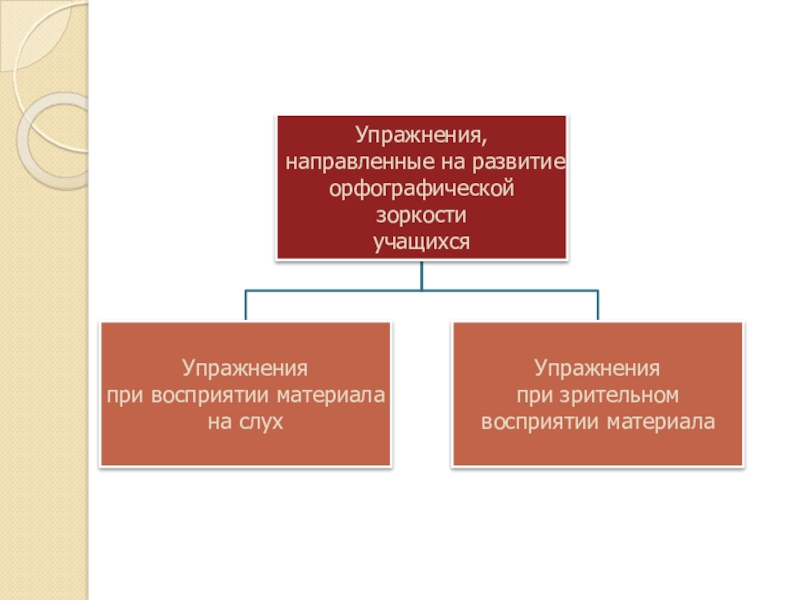 Упражнения, направленные на развитие орфографической зоркости учащихся

Упражнения при восприятии материала на слух

Упражнения при зрительном восприятии материала